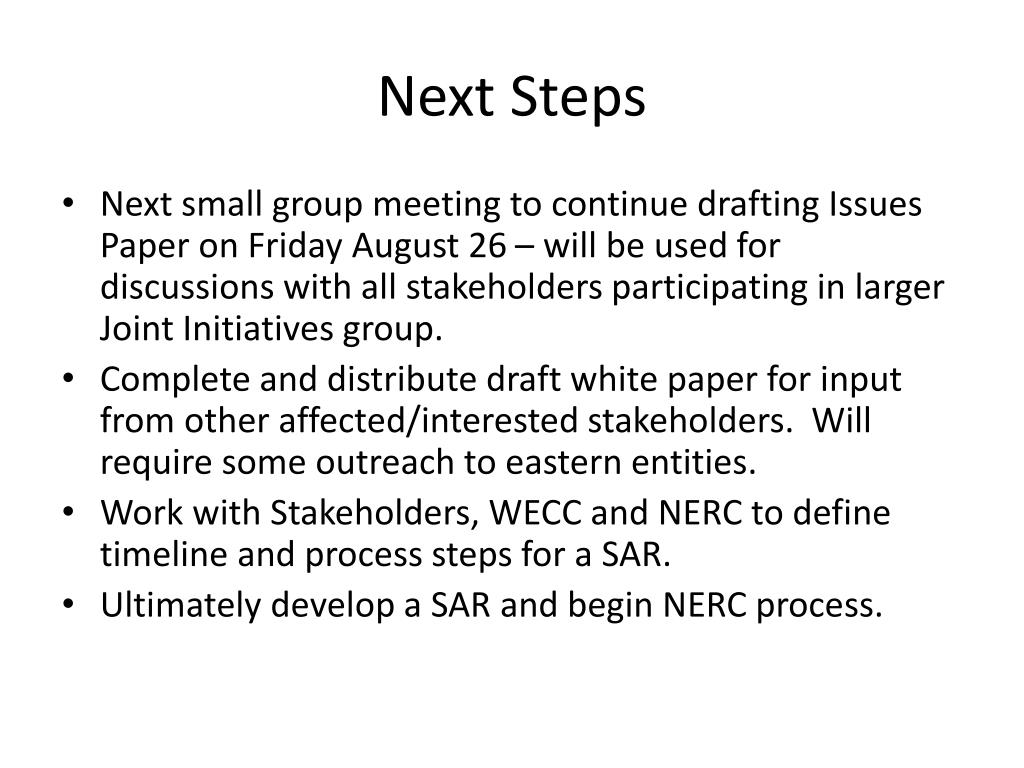 Next Steps

• Next small group meeting to continue drafting Issues Paper on Friday August 26 – will be used for discussions with all stakeholders participating in larger Joint Initiatives group.
• Complete and distribute draft white paper for input from other affected/interested stakeholders. Will require some outreach to eastern entities.
• Work with Stakeholders, WECC and NERC to define timeline and process steps for a SAR.
• Ultimately develop a SAR and begin NERC process.